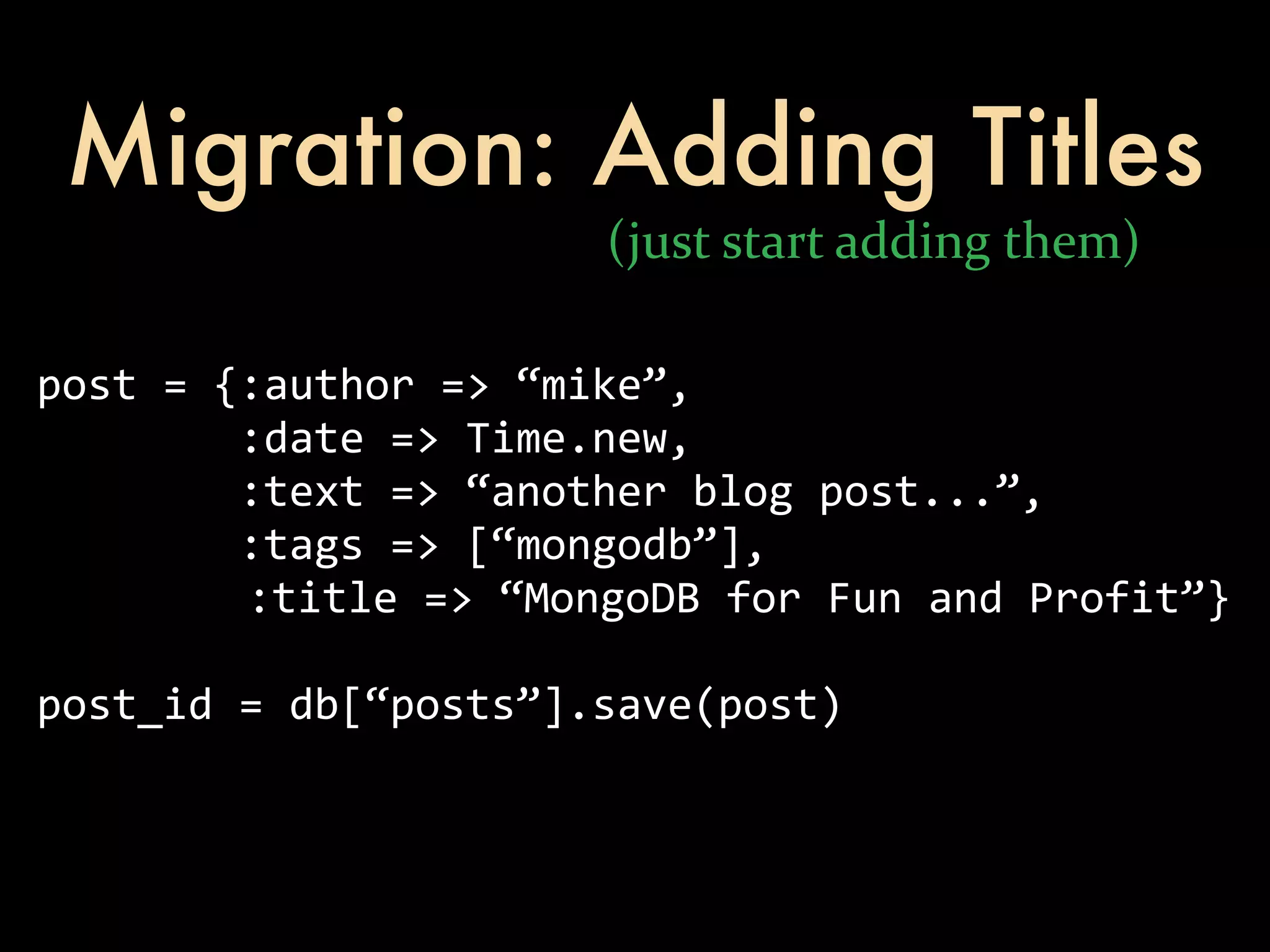 Migration: Adding Titles
(just start adding them)

post = {:author => “mike”,
 :date => Time.new,
 :text => “another blog post...”,
 :tags => [“mongodb”],
 :title => “MongoDB for Fun and Profit”}

post_id = db[“posts”].save(post)